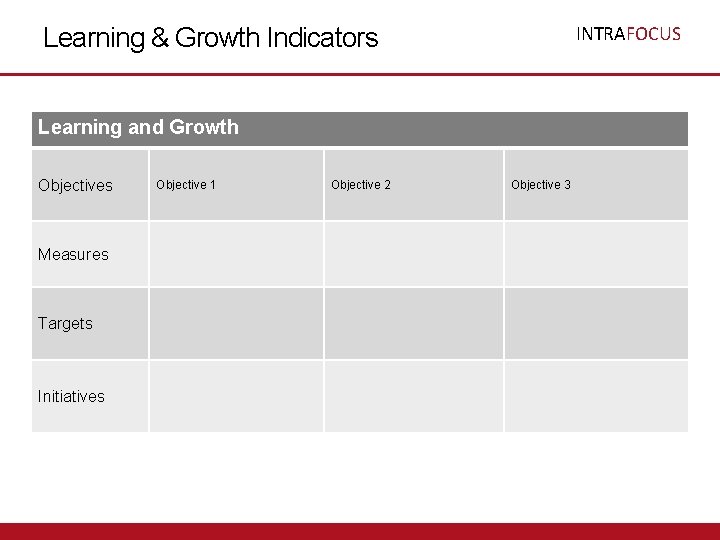 Learning & Growth Indicators

INTRAFOCUS

| Learning and Growth | | | |
|---|---|---|---|
| Objectives | Objective 1 | Objective 2 | Objective 3 |
| Measures | | | |
| Targets | | | |
| Initiatives | | | |